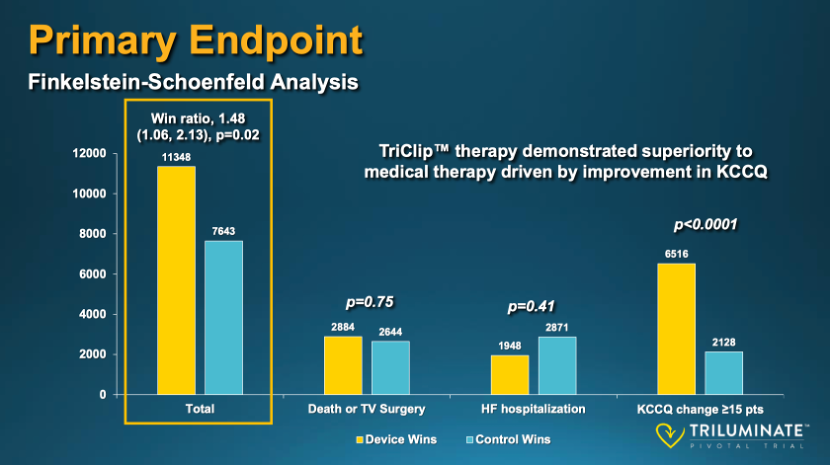 Primary Endpoint

Finkelstein-Schoenfeld Analysis

Win ratio, 1.48 (1.06, 2.13), p=0.02

TriClip™ therapy demonstrated superiority to medical therapy driven by improvement in KCCQ

12000
10000
8000
6000
4000
2000
0

11348
7643

p=0.75
2884
2644

p=0.41
1948
2871

p<0.0001
6516
2128

Total
Death or TV Surgery
HF hospitalization
KCCQ change ≥15 pts

Device Wins
Control Wins

TRILUMINATE™
PIVOTAL TRIAL